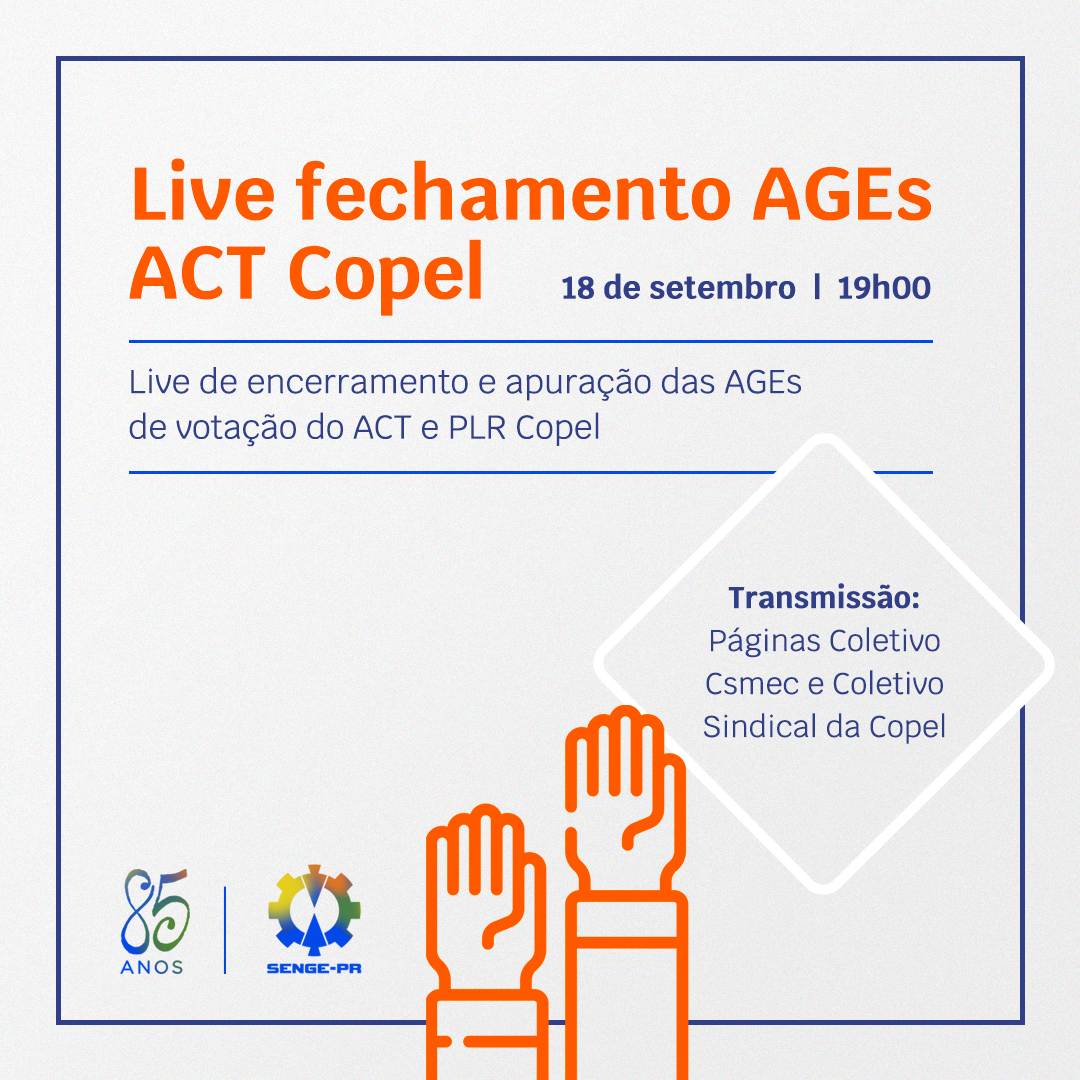 Live fechamento AGEs ACT Copel

18 de setembro | 19h00

Live de encerramento e apuração das AGEs de votação do ACT e PLR Copel

Transmissão:
Páginas Coletivo Csmec e Coletivo Sindical da Copel

85 ANOS

SENGE-PR